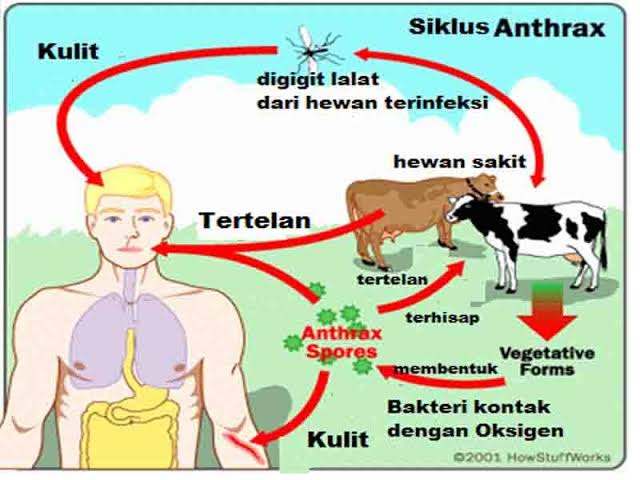 Siklus Anthrax

Kulit

digigit lalat
dari hewan terinfeksi

hewan sakit

Tertelan

tertelan

terhisap

Anthrax
Spores

Vegetative
Forms

membentuk

Bakteri kontak
dengan Oksigen

Kulit

©2001 HowStuffWorks